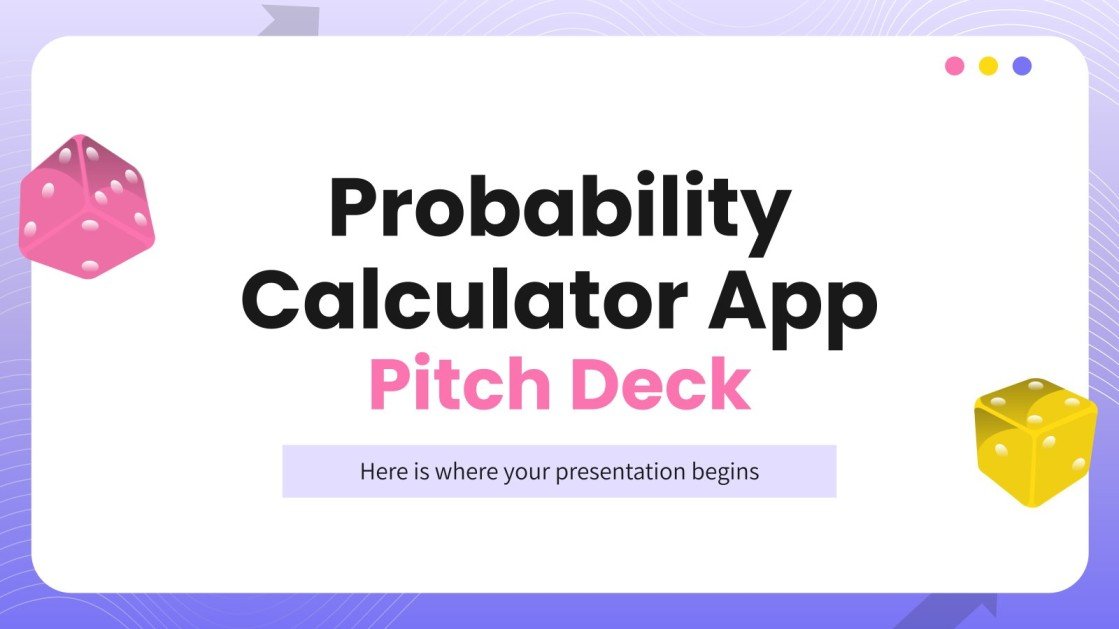 Probability Calculator App
Pitch Deck

Here is where your presentation begins